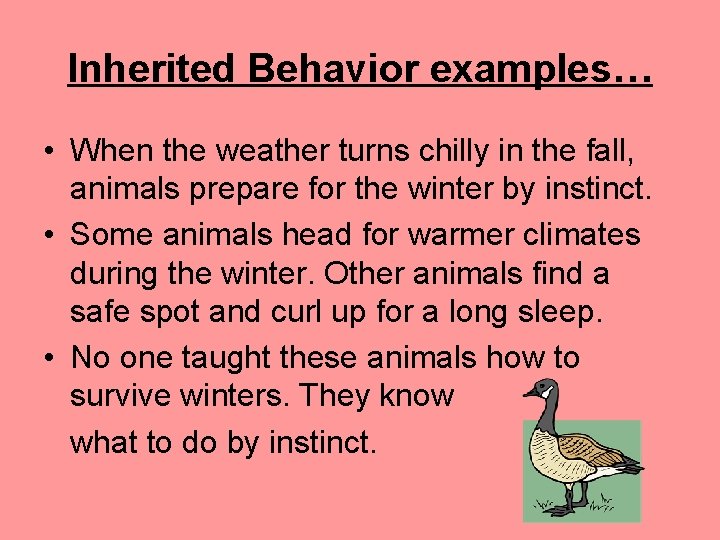 Inherited Behavior examples…

• When the weather turns chilly in the fall, animals prepare for the winter by instinct.

• Some animals head for warmer climates during the winter. Other animals find a safe spot and curl up for a long sleep.

• No one taught these animals how to survive winters. They know what to do by instinct.